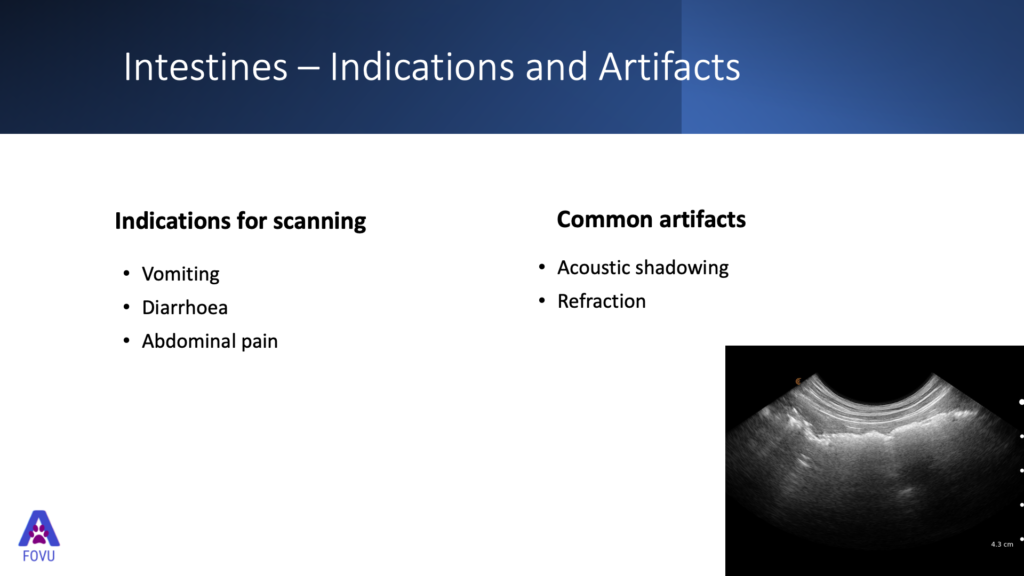 Intestines – Indications and Artifacts

Indications for scanning

• Vomiting
• Diarrhoea
• Abdominal pain

Common artifacts

• Acoustic shadowing
• Refraction

4.3 cm

FOVU